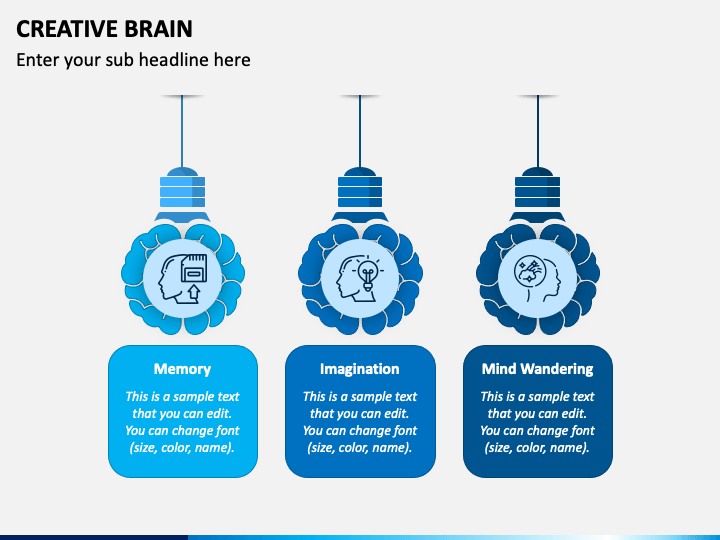 CREATIVE BRAIN

Enter your sub headline here

Memory

This is a sample text that you can edit. You can change font (size, color, name).

Imagination

This is a sample text that you can edit. You can change font (size, color, name).

Mind Wandering

This is a sample text that you can edit. You can change font (size, color, name).